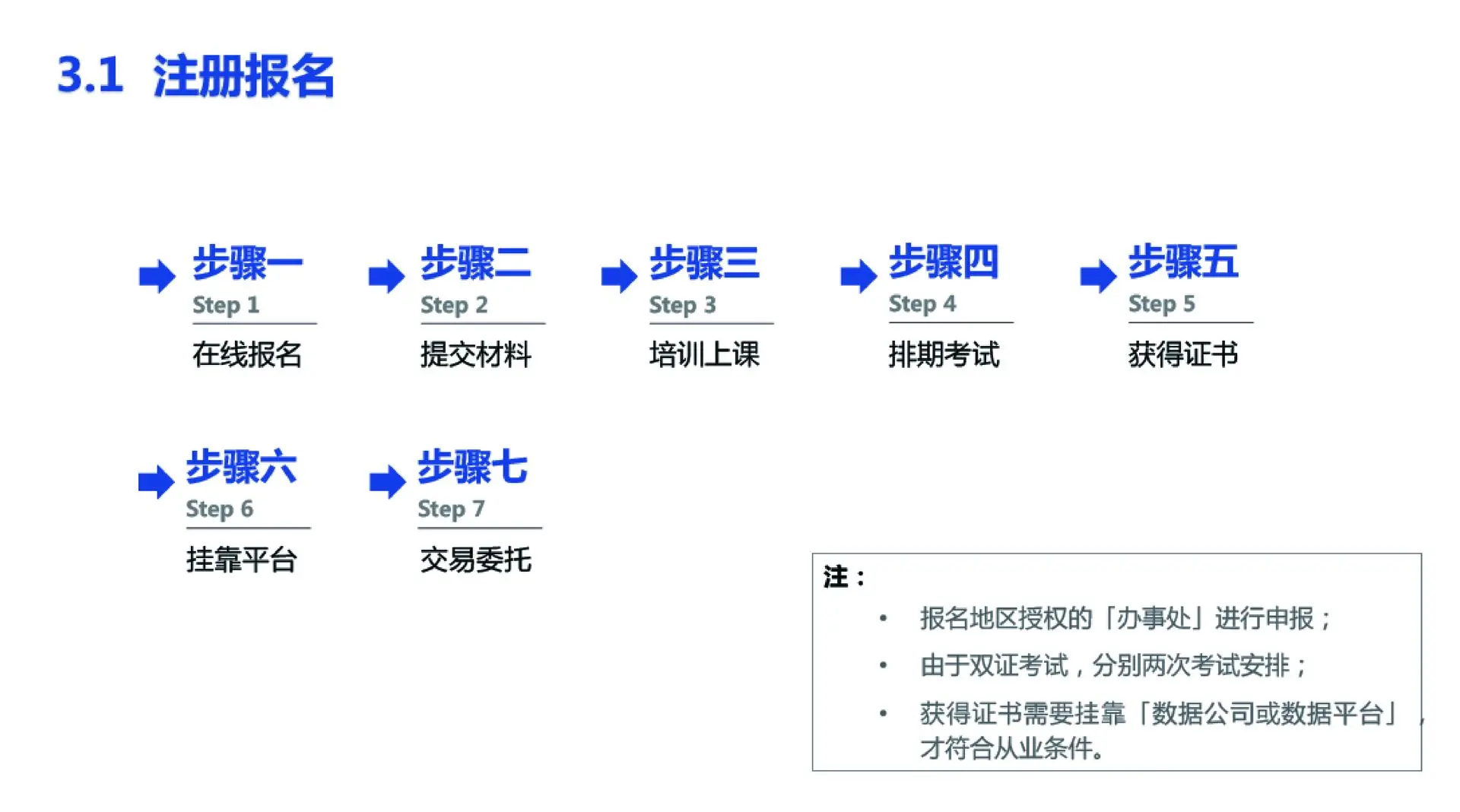 3.1 注册报名

步骤一
Step 1
在线报名

步骤二
Step 2
提交材料

步骤三
Step 3
培训上课

步骤四
Step 4
排期考试

步骤五
Step 5
获得证书

步骤六
Step 6
挂靠平台

步骤七
Step 7
交易委托

注：

• 报名地区授权的「办事处」进行申报；
• 由于双证考试，分别两次考试安排；
• 获得证书需要挂靠「数据公司或数据平台」，才符合从业条件。